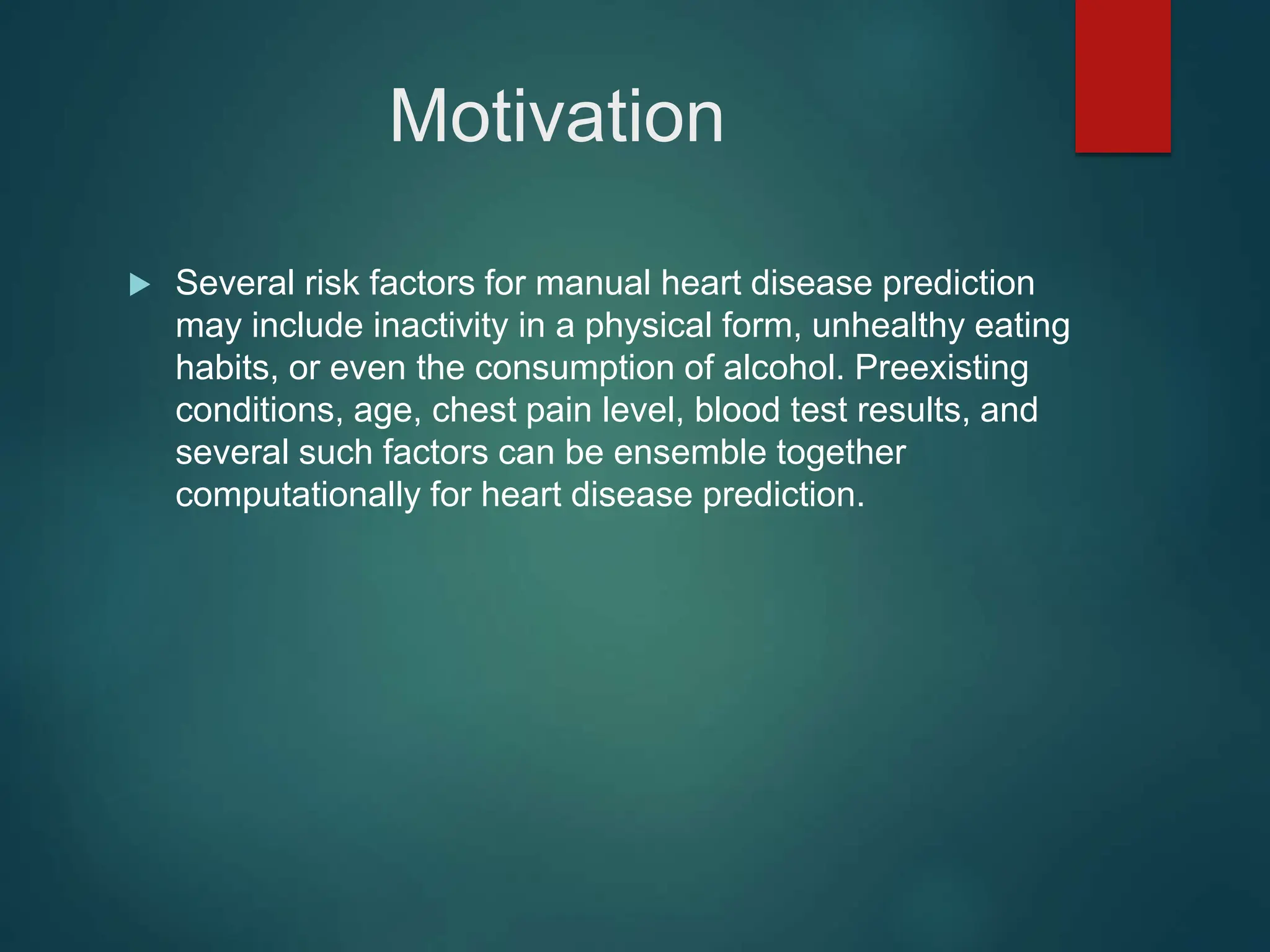 Motivation

Several risk factors for manual heart disease prediction may include inactivity in a physical form, unhealthy eating habits, or even the consumption of alcohol. Preexisting conditions, age, chest pain level, blood test results, and several such factors can be ensemble together computationally for heart disease prediction.